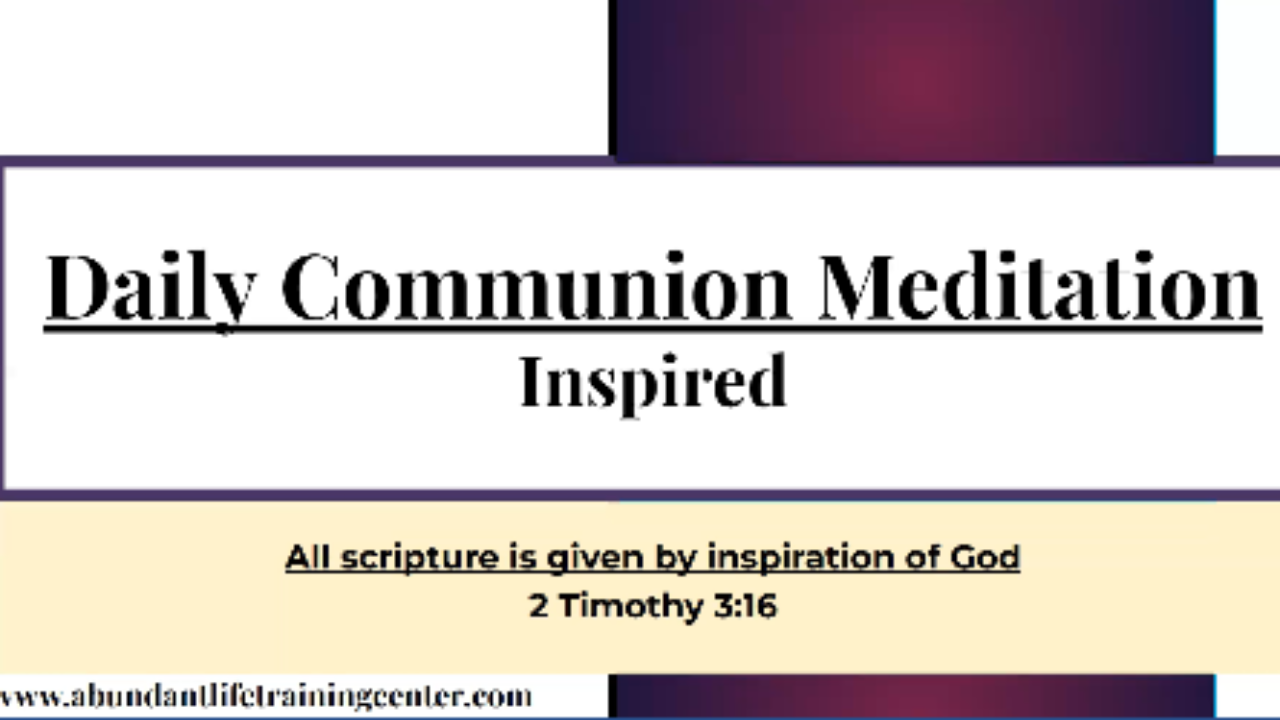 Daily Communion Meditation
Inspired

All scripture is given by inspiration of God
2 Timothy 3:16

www.abundantlifetrainingcenter.com